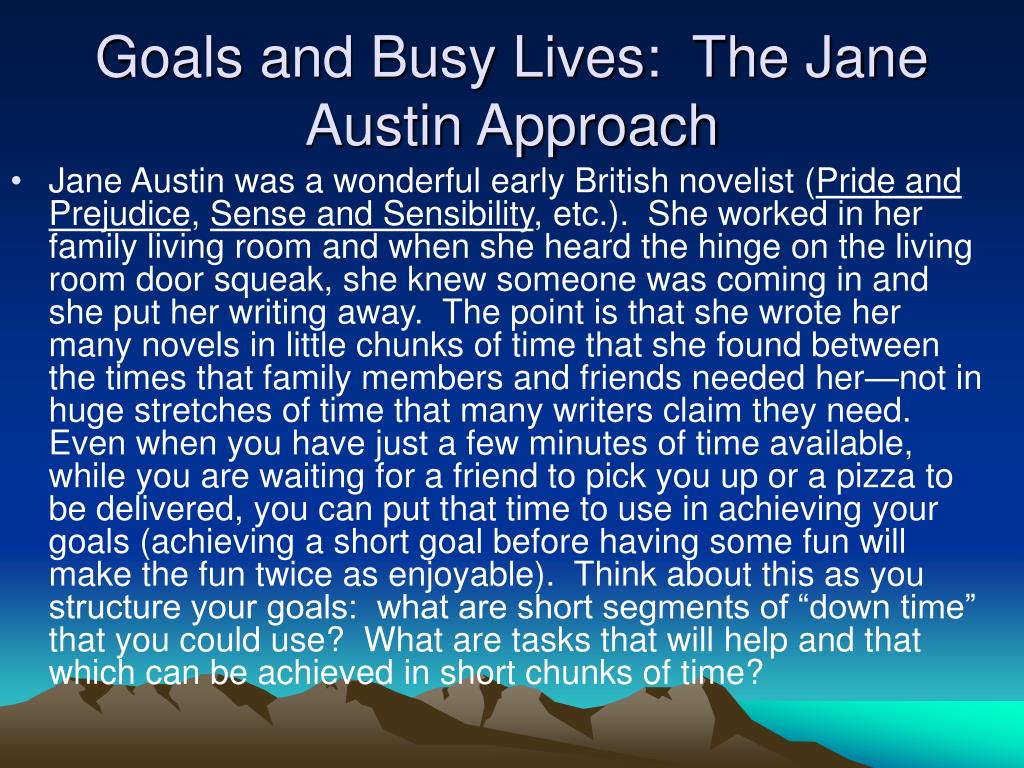 Goals and Busy Lives:  The Jane Austin Approach

• Jane Austin was a wonderful early British novelist (Pride and Prejudice, Sense and Sensibility, etc.).  She worked in her family living room and when she heard the hinge on the living room door squeak, she knew someone was coming in and she put her writing away.  The point is that she wrote her many novels in little chunks of time that she found between the times that family members and friends needed her—not in huge stretches of time that many writers claim they need.  Even when you have just a few minutes of time available, while you are waiting for a friend to pick you up or a pizza to be delivered, you can put that time to use in achieving your goals (achieving a short goal before having some fun will make the fun twice as enjoyable).  Think about this as you structure your goals:  what are short segments of “down time” that you could use?  What are tasks that will help and that which can be achieved in short chunks of time?